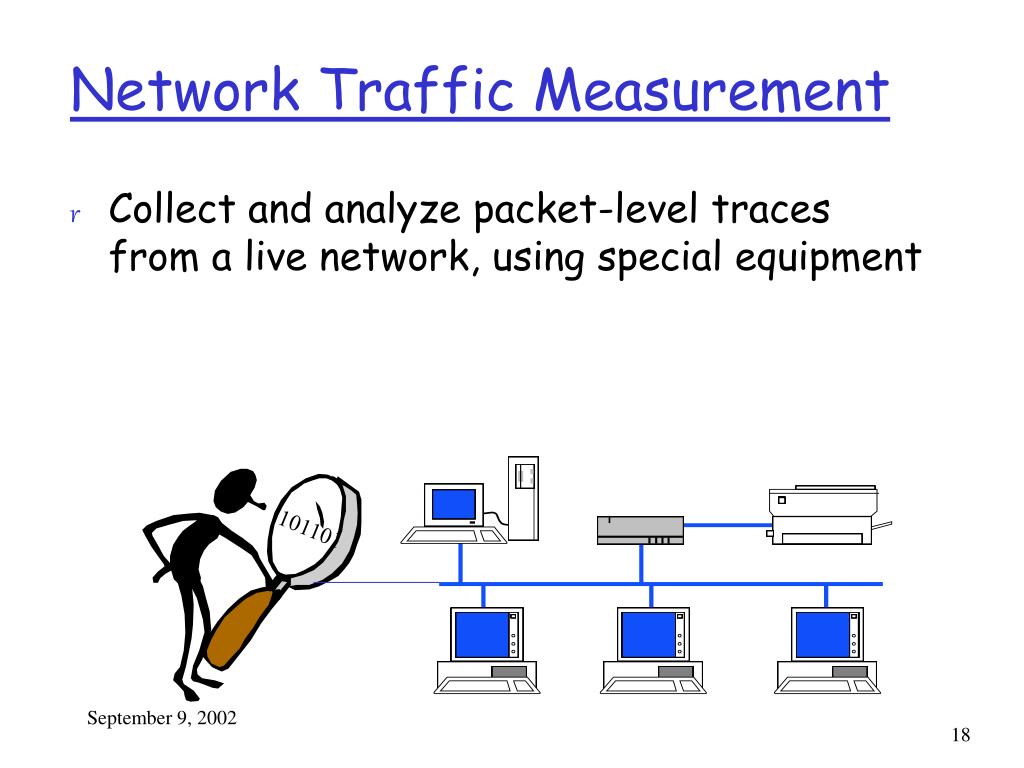 Network Traffic Measurement

r Collect and analyze packet-level traces from a live network, using special equipment

10110

September 9, 2002

18